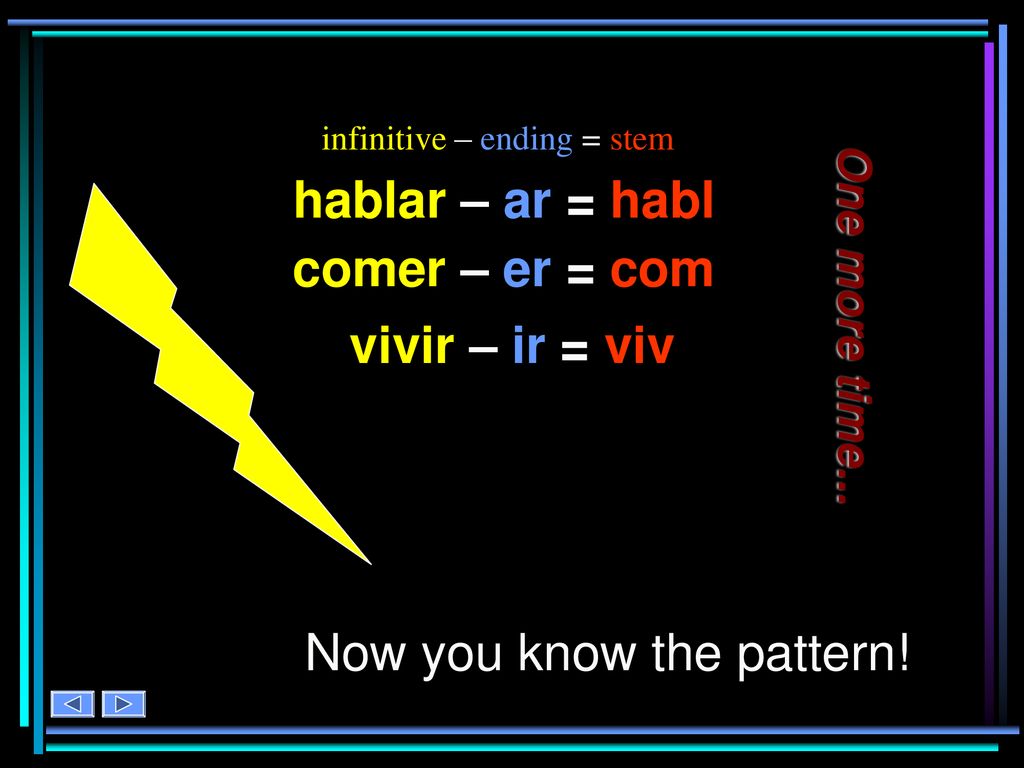 infinitive – ending = stem

hablar – ar = habl

comer – er = com

vivir – ir = viv

One more time…

Now you know the pattern!